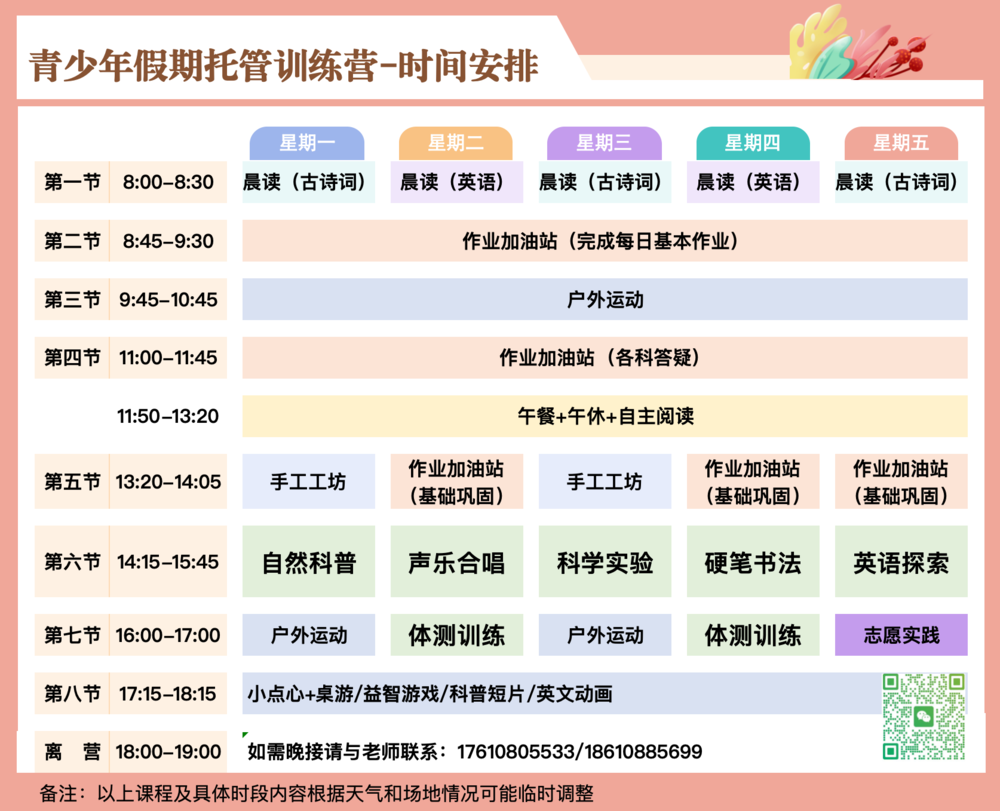 青少年假期托管训练营-时间安排

| | | 星期一 | 星期二 | 星期三 | 星期四 | 星期五 |
|---|---|---|---|---|---|---|
| 第一节 | 8:00-8:30 | 晨读（古诗词） | 晨读（英语） | 晨读（古诗词） | 晨读（英语） | 晨读（古诗词） |
| 第二节 | 8:45-9:30 | 作业加油站（完成每日基本作业） | | | | |
| 第三节 | 9:45-10:45 | 户外运动 | | | | |
| 第四节 | 11:00-11:45 | 作业加油站（各科答疑） | | | | |
| | 11:50-13:20 | 午餐+午休+自主阅读 | | | | |
| 第五节 | 13:20-14:05 | 手工工坊 | 作业加油站（基础巩固） | 手工工坊 | 作业加油站（基础巩固） | 作业加油站（基础巩固） |
| 第六节 | 14:15-15:45 | 自然科普 | 声乐合唱 | 科学实验 | 硬笔书法 | 英语探索 |
| 第七节 | 16:00-17:00 | 户外运动 | 体测训练 | 户外运动 | 体测训练 | 志愿实践 |
| 第八节 | 17:15-18:15 | 小点心+桌游/益智游戏/科普短片/英文动画 | | | | |
| 离　营 | 18:00-19:00 | 如需晚接请与老师联系：17610805533/18610885699 | | | | |

备注：以上课程及具体时段内容根据天气和场地情况可能临时调整